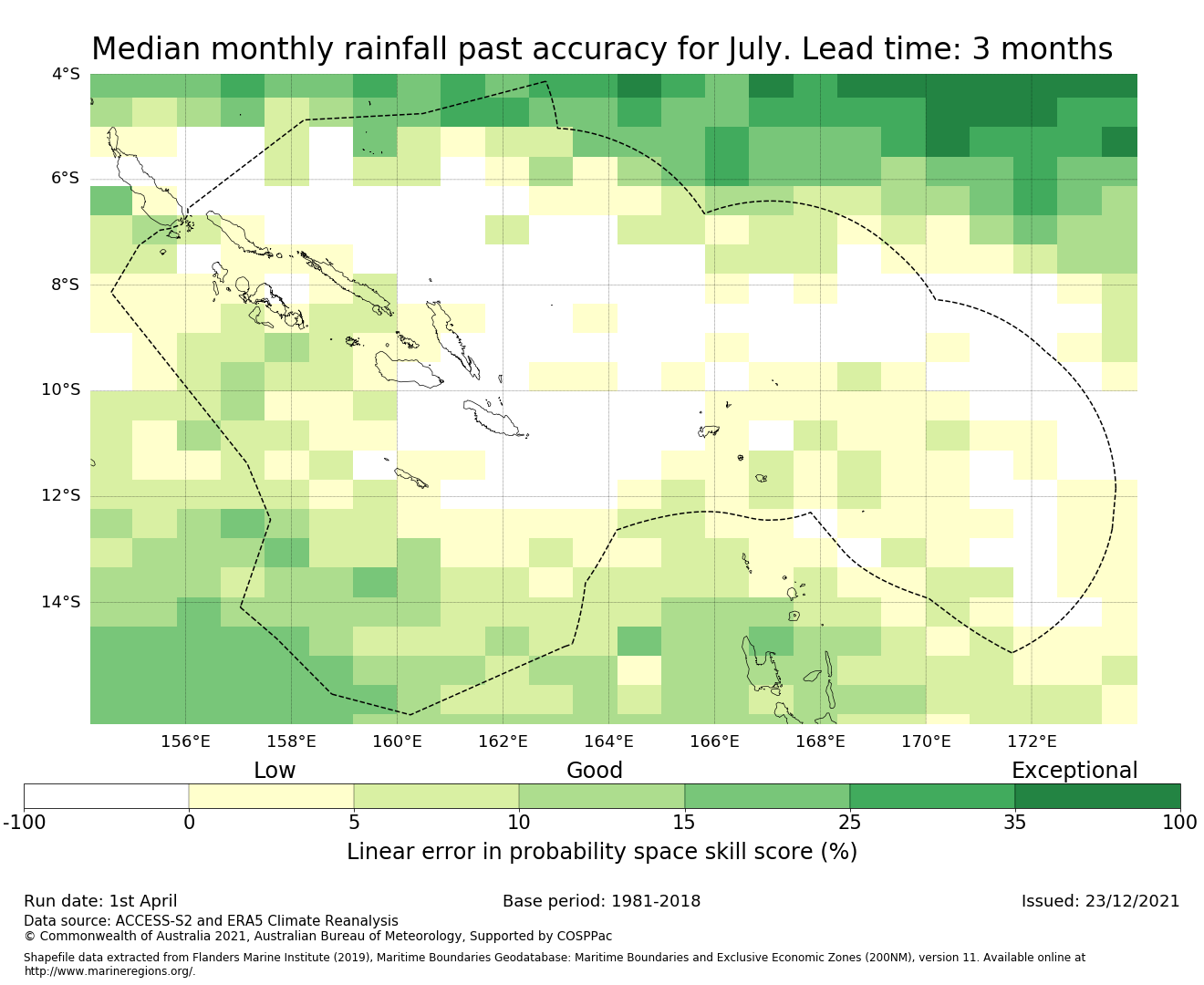 Median monthly rainfall past accuracy for July. Lead time: 3 months

4°S
6°S
8°S
10°S
12°S
14°S

156°E 158°E 160°E 162°E 164°E 166°E 168°E 170°E 172°E

Low Good Exceptional

-100 0 5 10 15 25 35 100

Linear error in probability space skill score (%)

Run date: 1st April
Base period: 1981-2018
Issued: 23/12/2021

Data source: ACCESS-S2 and ERA5 Climate Reanalysis
© Commonwealth of Australia 2021, Australian Bureau of Meteorology, Supported by COSPPac

Shapefile data extracted from Flanders Marine Institute (2019), Maritime Boundaries Geodatabase: Maritime Boundaries and Exclusive Economic Zones (200NM), version 11. Available online at http://www.marineregions.org/.